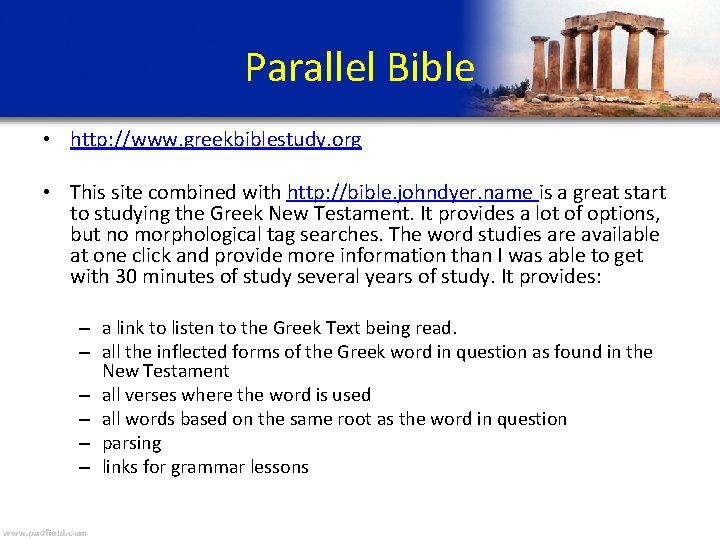 Parallel Bible

• http://www.greekbiblestudy.org

• This site combined with http://bible.johndyer.name is a great start to studying the Greek New Testament. It provides a lot of options, but no morphological tag searches. The word studies are available at one click and provide more information than I was able to get with 30 minutes of study several years of study. It provides:

– a link to listen to the Greek Text being read.
– all the inflected forms of the Greek word in question as found in the New Testament
– all verses where the word is used
– all words based on the same root as the word in question
– parsing
– links for grammar lessons

www.padfield.com